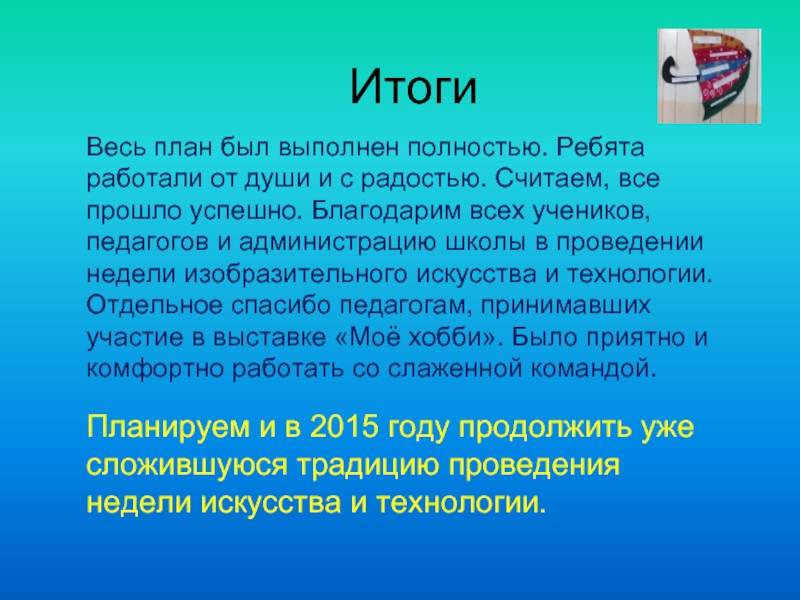 Итоги

Весь план был выполнен полностью. Ребята работали от души и с радостью. Считаем, все прошло успешно. Благодарим всех учеников, педагогов и администрацию школы в проведении недели изобразительного искусства и технологии. Отдельное спасибо педагогам, принимавших участие в выставке «Моё хобби». Было приятно и комфортно работать со слаженной командой.

Планируем и в 2015 году продолжить уже сложившуюся традицию проведения недели искусства и технологии.